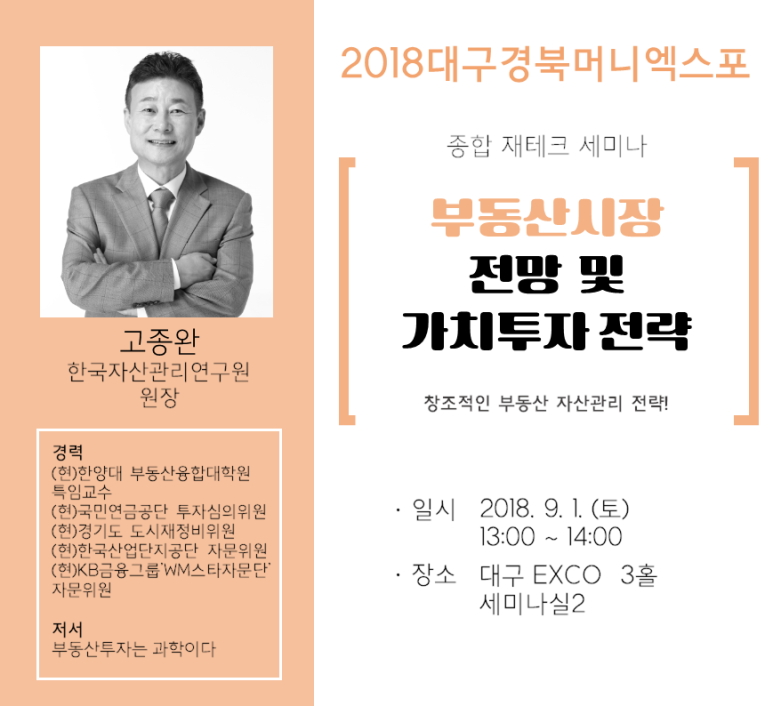 고종완
한국자산관리연구원
원장

경력
(현)한양대 부동산융합대학원 특임교수
(현)국민연금공단 투자심의위원
(현)경기도 도시재정비위원
(현)한국산업단지공단 자문위원
(현)KB금융그룹'WM스타자문단' 자문위원

저서
부동산투자는 과학이다

2018대구경북머니엑스포

종합 재테크 세미나

부동산시장
전망 및
가치투자 전략

창조적인 부동산 자산관리 전략!

· 일시 2018. 9. 1. (토)
13:00 ~ 14:00
· 장소 대구 EXCO 3홀
세미나실2